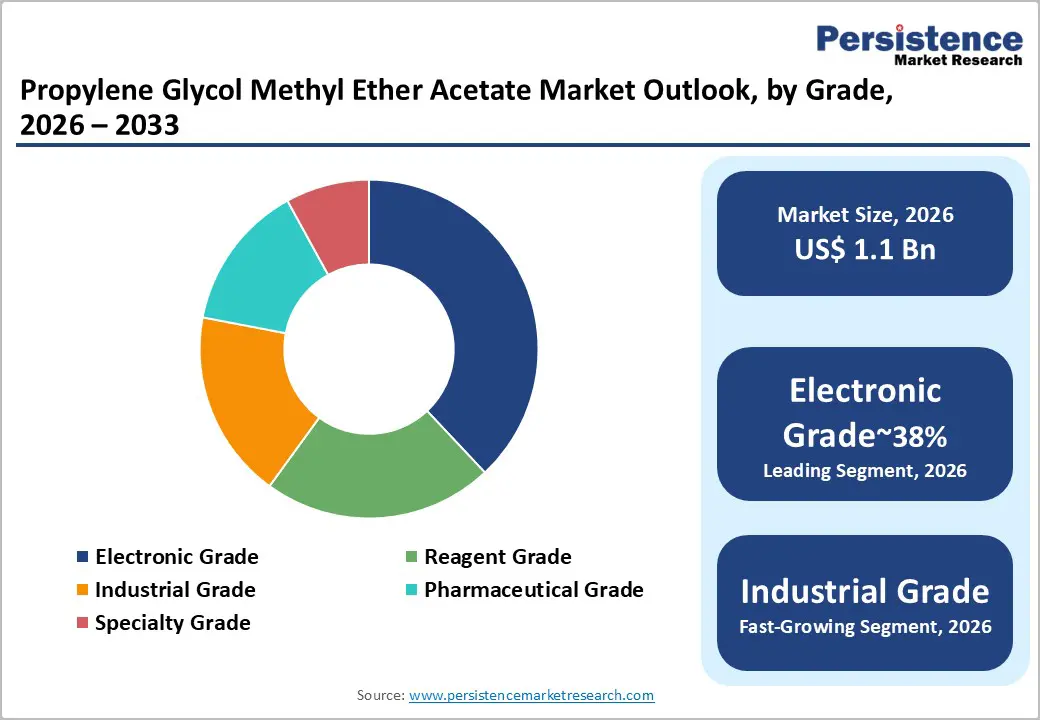 Persistence
Market Research

Propylene Glycol Methyl Ether Acetate Market Outlook, by Grade, 2026 – 2033

Electronic Grade
Reagent Grade
Industrial Grade
Pharmaceutical Grade
Specialty Grade

Market Size, 2026
US$ 1.1 Bn

Electronic Grade~38%
Leading Segment, 2026

Industrial Grade
Fast-Growing Segment, 2026

Source: www.persistencemarketresearch.com